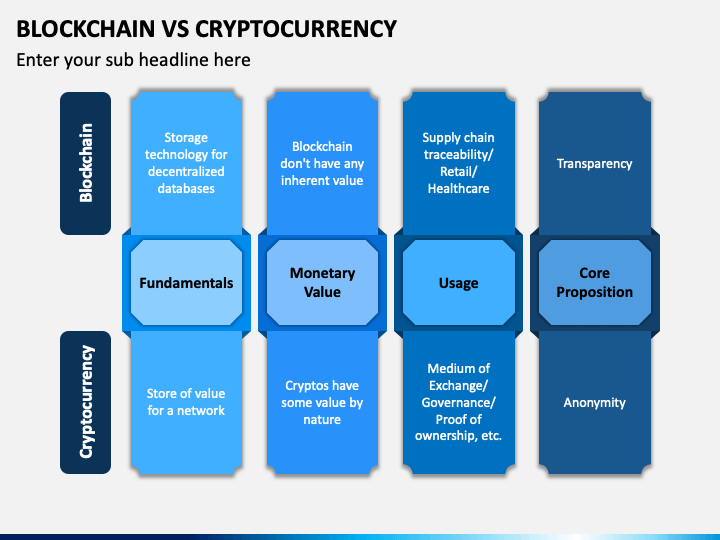 BLOCKCHAIN VS CRYPTOCURRENCY

Enter your sub headline here

Blockchain

Storage technology for decentralized databases

Blockchain don't have any inherent value

Supply chain traceability/ Retail/ Healthcare

Transparency

Fundamentals

Monetary Value

Usage

Core Proposition

Cryptocurrency

Store of value for a network

Cryptos have some value by nature

Medium of Exchange/ Governance/ Proof of ownership, etc.

Anonymity